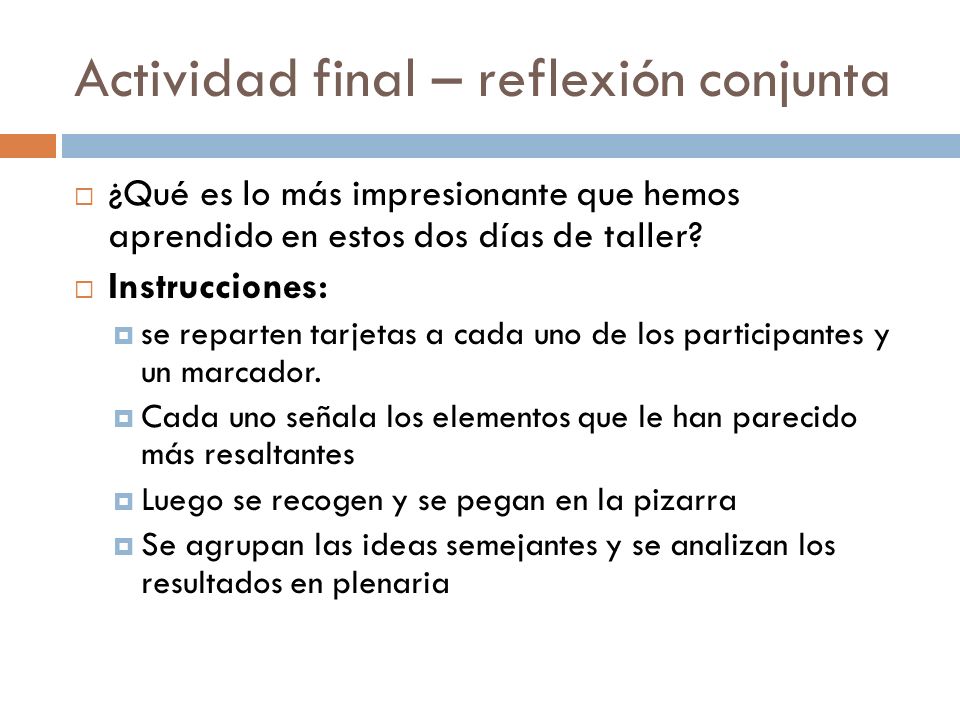 Actividad final – reflexión conjunta

¿Qué es lo más impresionante que hemos aprendido en estos dos días de taller?

Instrucciones:

se reparten tarjetas a cada uno de los participantes y un marcador.

Cada uno señala los elementos que le han parecido más resaltantes

Luego se recogen y se pegan en la pizarra

Se agrupan las ideas semejantes y se analizan los resultados en plenaria